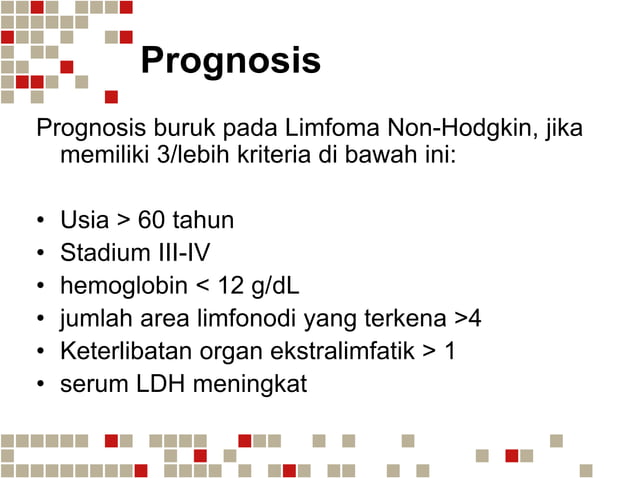 Prognosis

Prognosis buruk pada Limfoma Non-Hodgkin, jika memiliki 3/lebih kriteria di bawah ini:

• Usia > 60 tahun
• Stadium III-IV
• hemoglobin < 12 g/dL
• jumlah area limfonodi yang terkena >4
• Keterlibatan organ ekstralimfatik > 1
• serum LDH meningkat